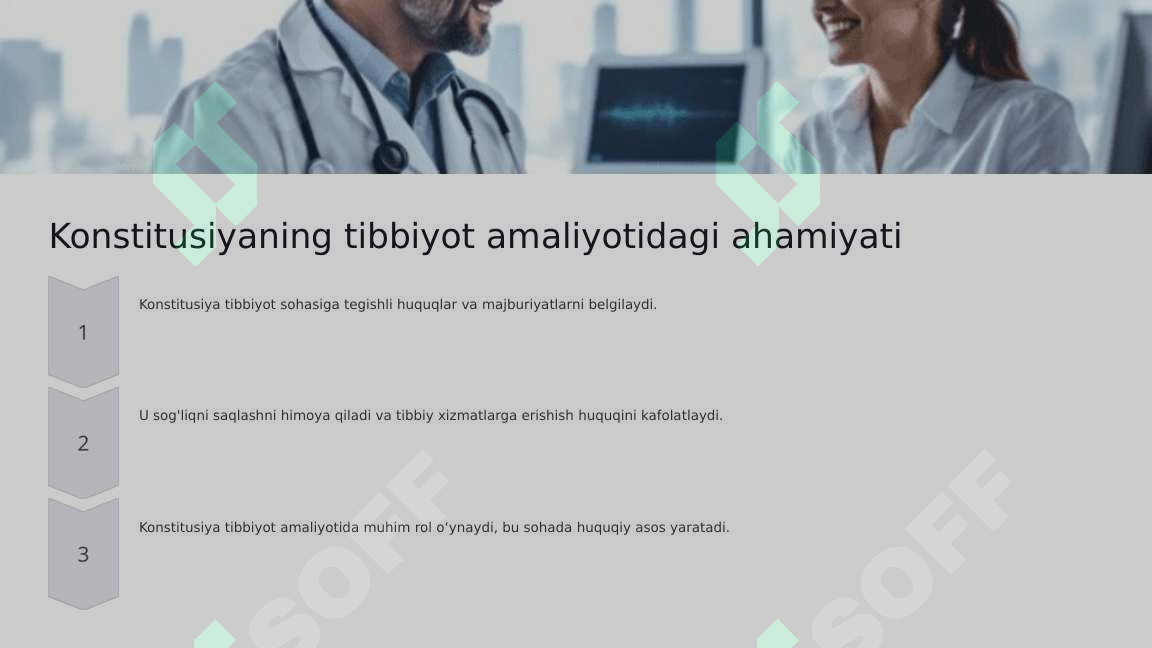 Konstitusiyaning tibbiyot amaliyotidagi ahamiyati

1

Konstitusiya tibbiyot sohasiga tegishli huquqlar va majburiyatlarni belgilaydi.

2

U sog'liqni saqlashni himoya qiladi va tibbiy xizmatlarga erishish huquqini kafolatlaydi.

3

Konstitusiya tibbiyot amaliyotida muhim rol o'ynaydi, bu sohada huquqiy asos yaratadi.

SOFF

SOFF